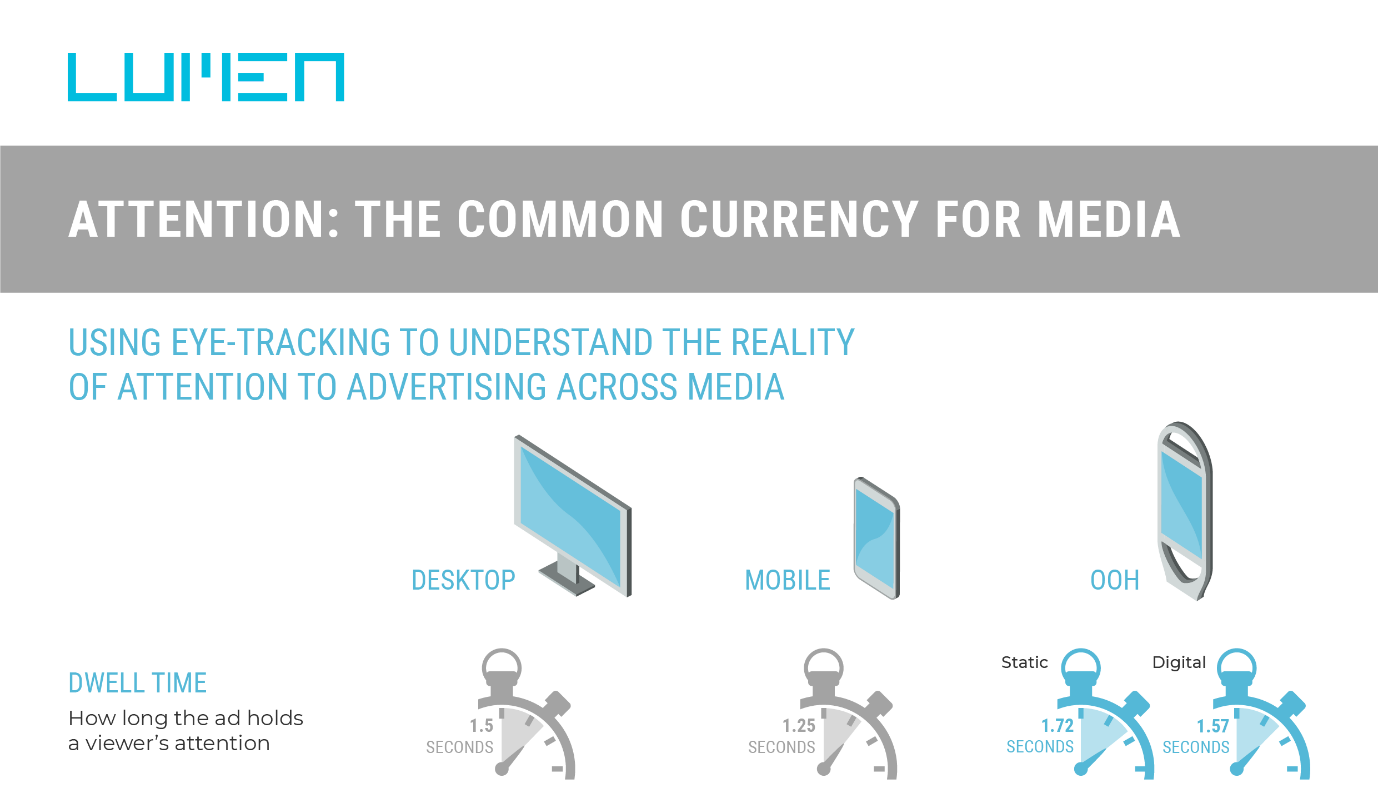 LUMEN

ATTENTION: THE COMMON CURRENCY FOR MEDIA

USING EYE-TRACKING TO UNDERSTAND THE REALITY OF ATTENTION TO ADVERTISING ACROSS MEDIA

DESKTOP

MOBILE

OOH

DWELL TIME

How long the ad holds a viewer's attention

1.5 SECONDS

1.25 SECONDS

Static

1.72 SECONDS

Digital

1.57 SECONDS